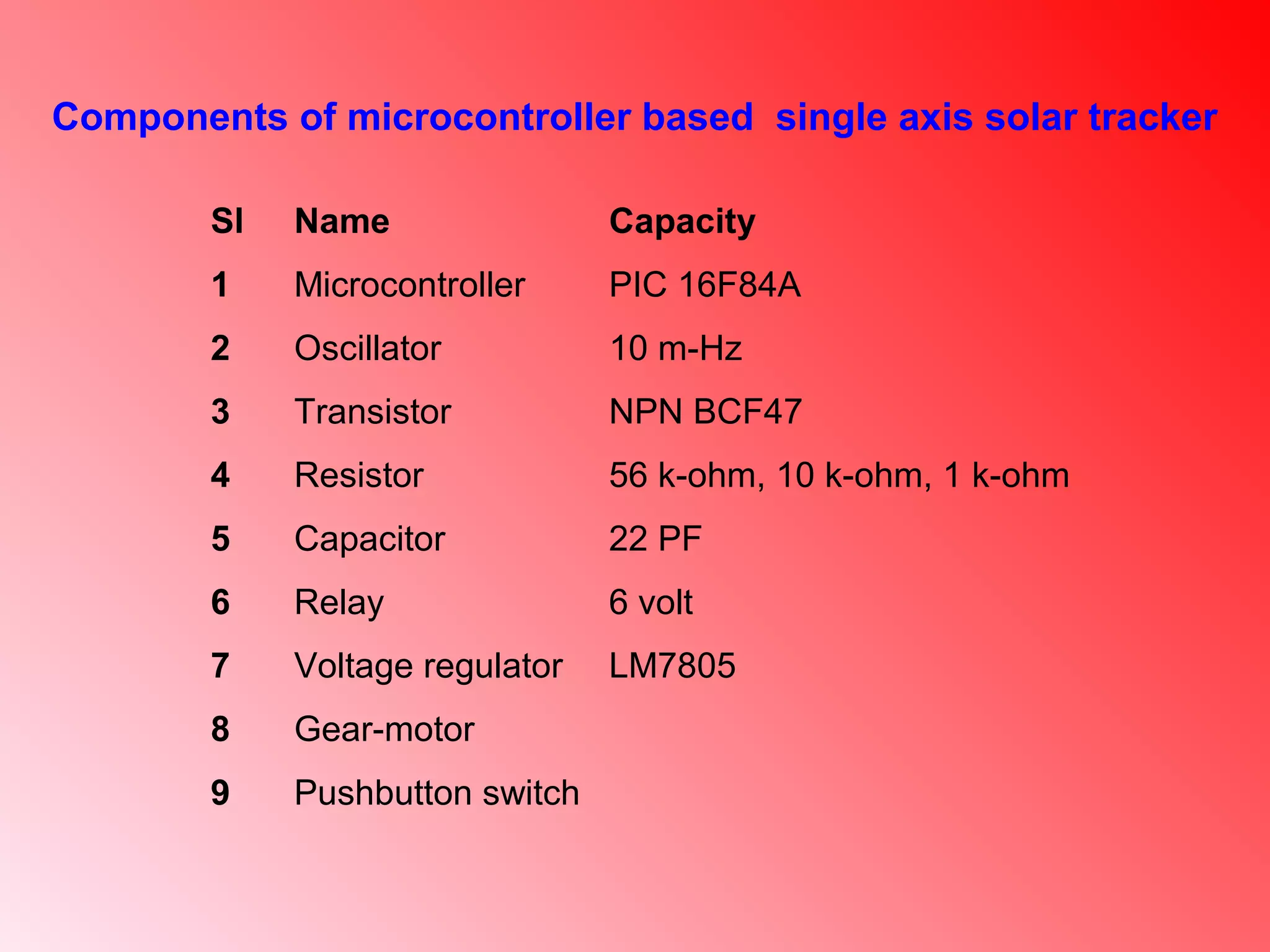 Components of microcontroller based single axis solar tracker

| Sl | Name | Capacity |
|---|---|---|
| 1 | Microcontroller | PIC 16F84A |
| 2 | Oscillator | 10 m-Hz |
| 3 | Transistor | NPN BCF47 |
| 4 | Resistor | 56 k-ohm, 10 k-ohm, 1 k-ohm |
| 5 | Capacitor | 22 PF |
| 6 | Relay | 6 volt |
| 7 | Voltage regulator | LM7805 |
| 8 | Gear-motor | |
| 9 | Pushbutton switch | |